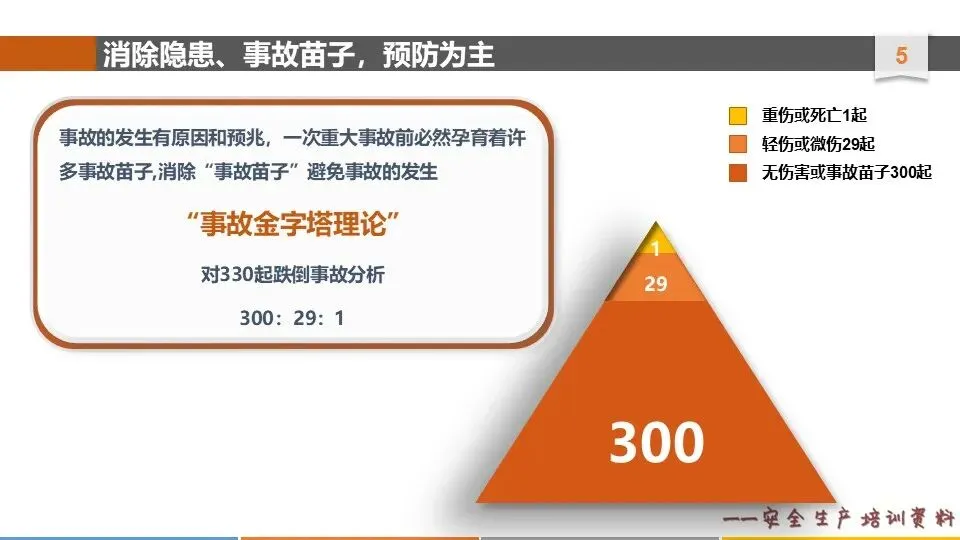 消除隐患、事故苗子，预防为主

5

事故的发生有原因和预兆，一次重大事故前必然孕育着许多事故苗子,消除“事故苗子”避免事故的发生

“事故金字塔理论”

对330起跌倒事故分析

300：29：1

重伤或死亡1起
轻伤或微伤29起
无伤害或事故苗子300起

1
29
300

——安全生产培训资料